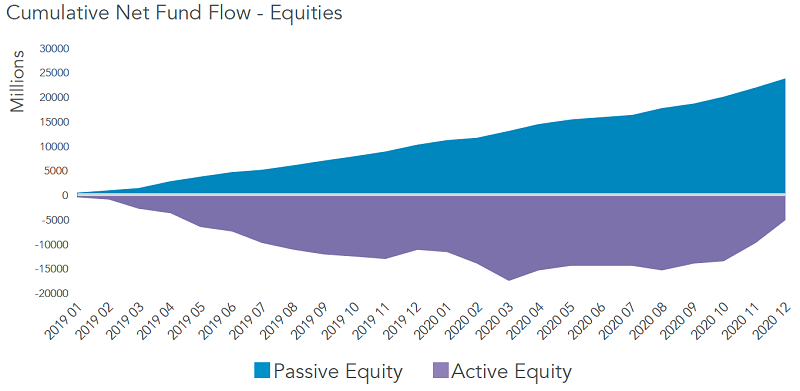 Cumulative Net Fund Flow - Equities

Millions

30000
25000
20000
15000
10000
5000
0
-5000
-10000
-15000
-20000

2019 01
2019 02
2019 03
2019 04
2019 05
2019 06
2019 07
2019 08
2019 09
2019 10
2019 11
2019 12
2020 01
2020 02
2020 03
2020 04
2020 05
2020 06
2020 07
2020 08
2020 09
2020 10
2020 11
2020 12

Passive Equity
Active Equity